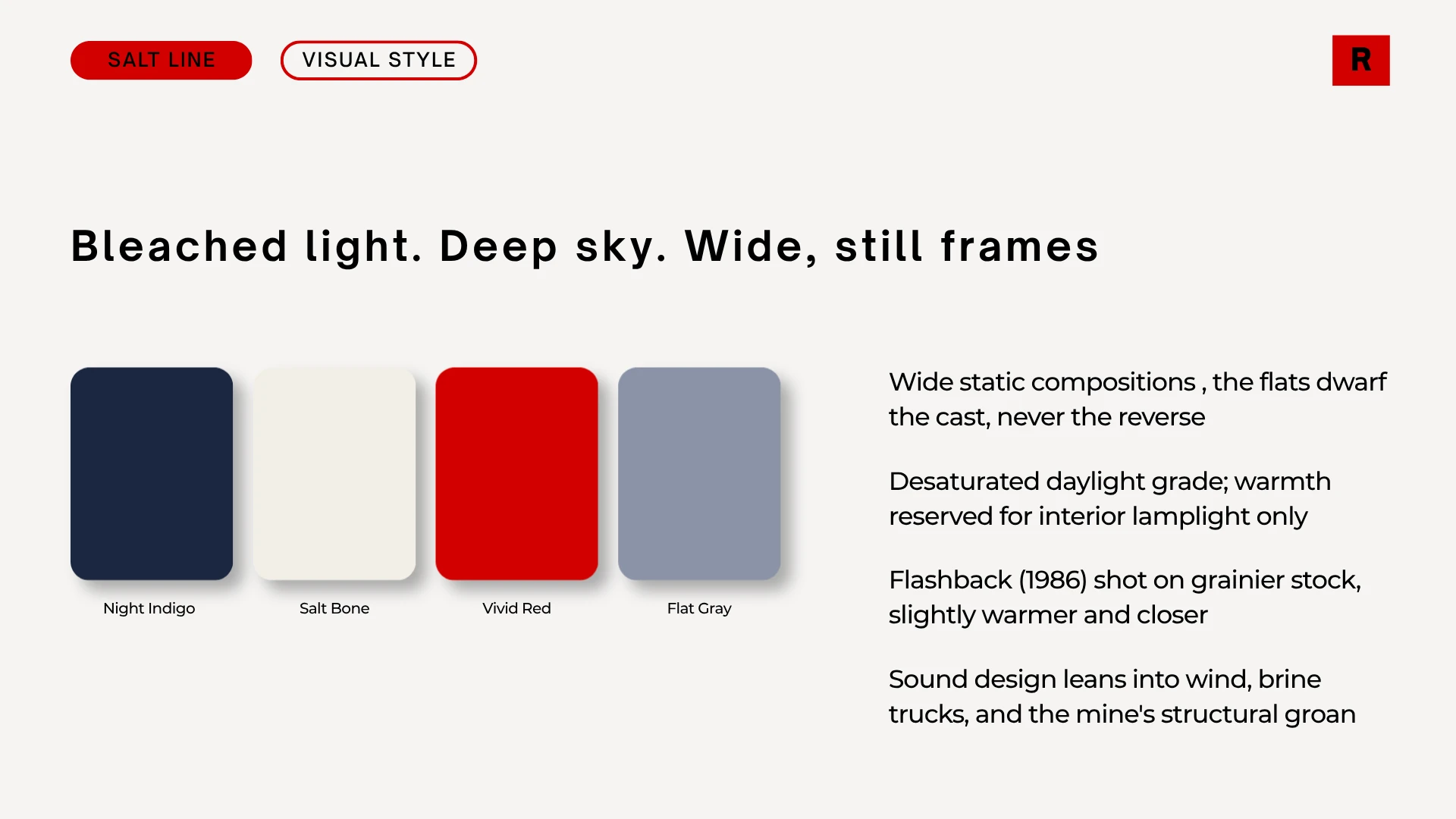 SALT LINE

VISUAL STYLE

R

Bleached light. Deep sky. Wide, still frames

Night Indigo

Salt Bone

Vivid Red

Flat Gray

Wide static compositions , the flats dwarf the cast, never the reverse

Desaturated daylight grade; warmth reserved for interior lamplight only

Flashback (1986) shot on grainier stock, slightly warmer and closer

Sound design leans into wind, brine trucks, and the mine's structural groan